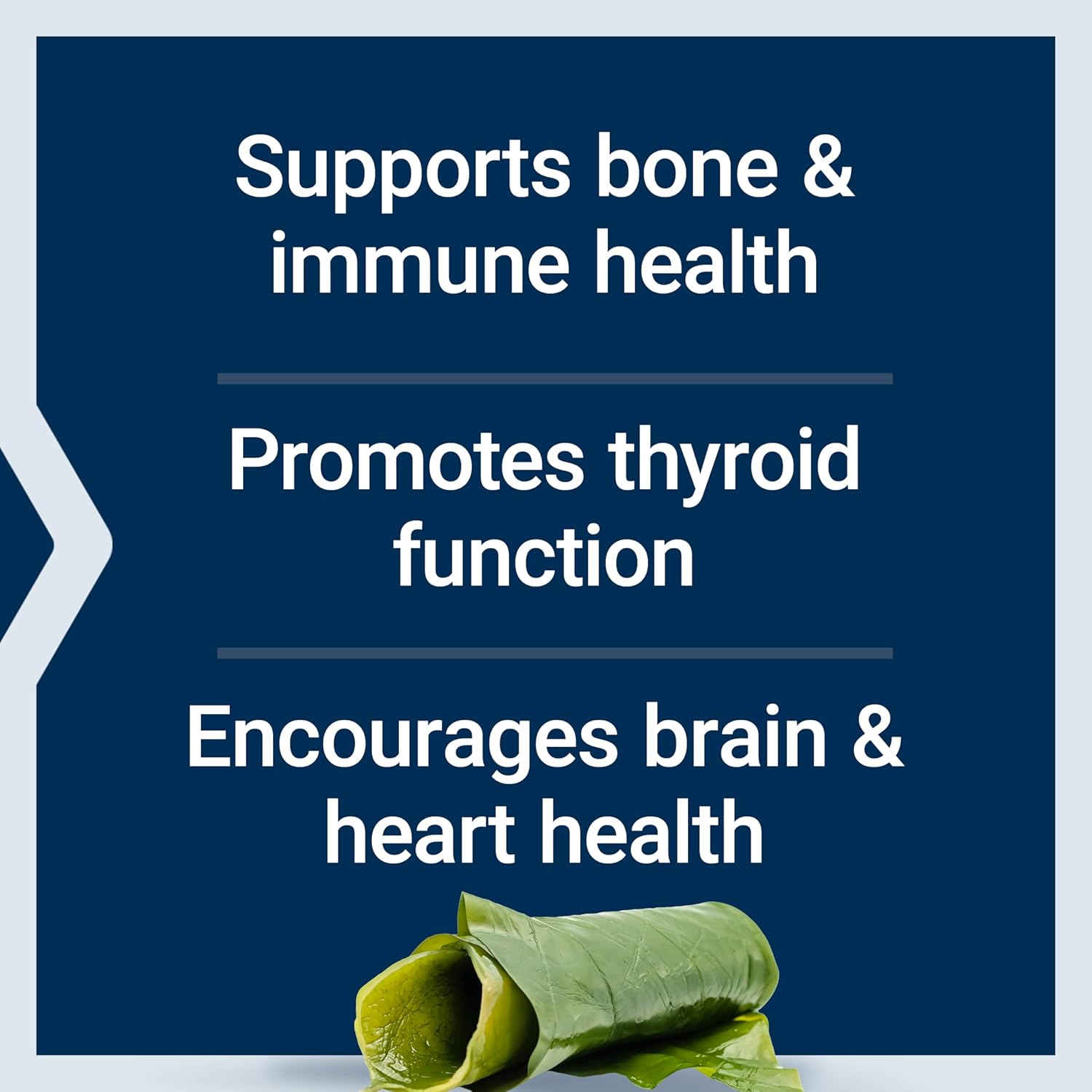 Supports bone & immune health

Promotes thyroid function

Encourages brain & heart health